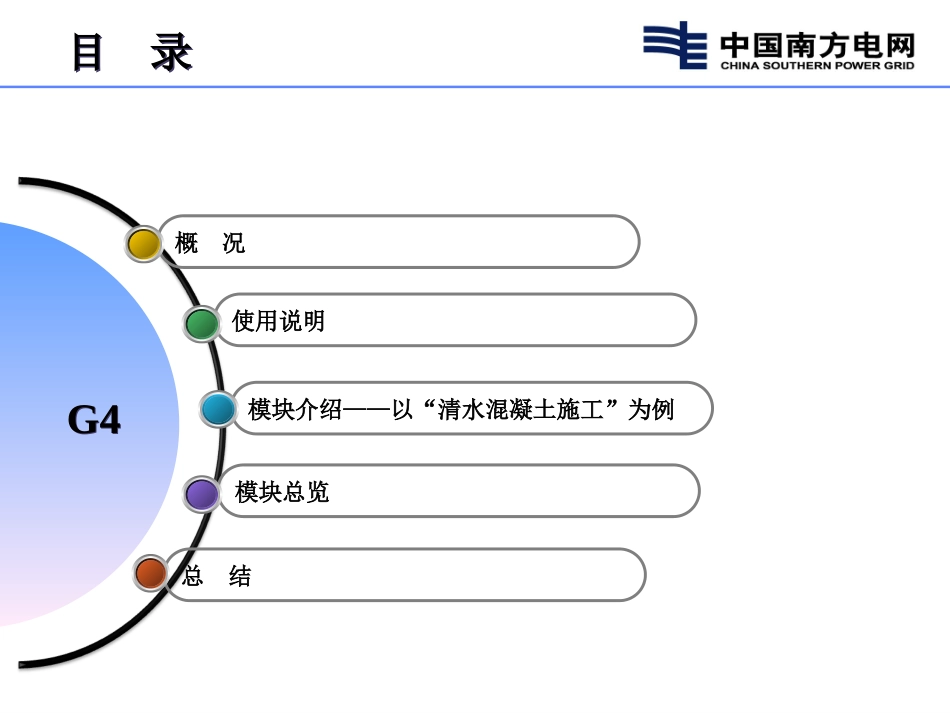 目 录

中国南方电网
CHINA SOUTHERN POWER GRID

G4

概 况

使用说明

模块介绍——以“清水混凝土施工”为例

模块总览

总 结